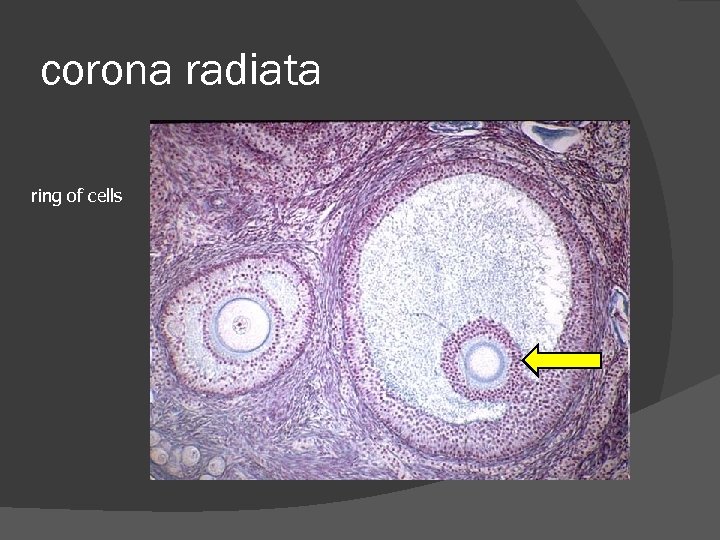 corona radiata

ring of cells